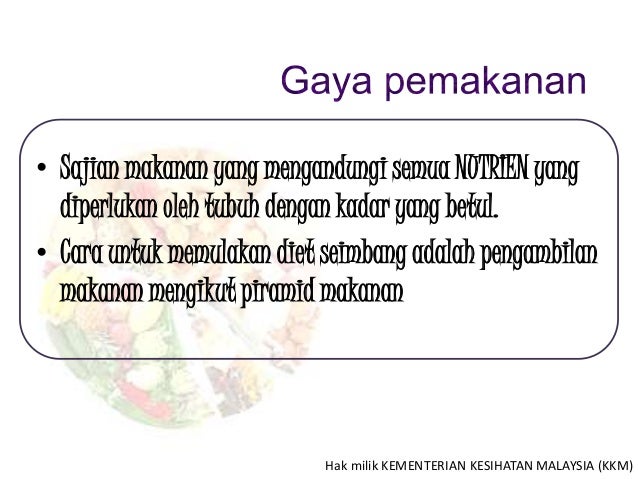 Gaya pemakanan

• Sajian makanan yang mengandungi semua NUTRIEN yang diperlukan oleh tubuh dengan kadar yang betul.
• Cara untuk memulakan diet seimbang adalah pengambilan makanan mengikut piramid makanan

Hak milik KEMENTERIAN KESIHATAN MALAYSIA (KKM)